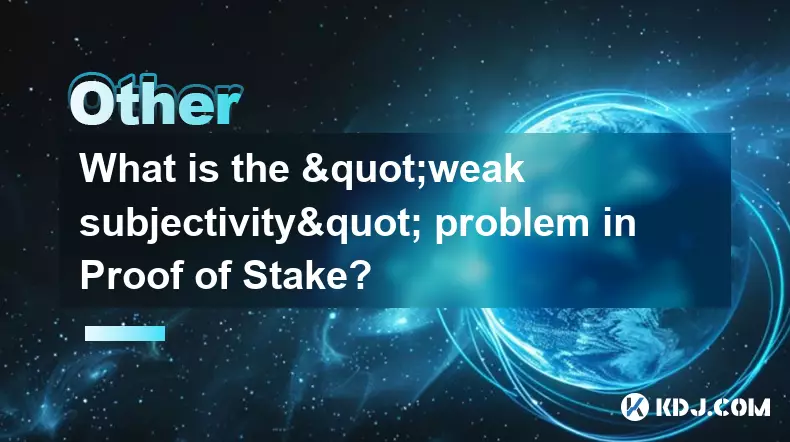 Other

What is the &quot;weak subjectivity&quot; problem in Proof of Stake?

KDJ.COM